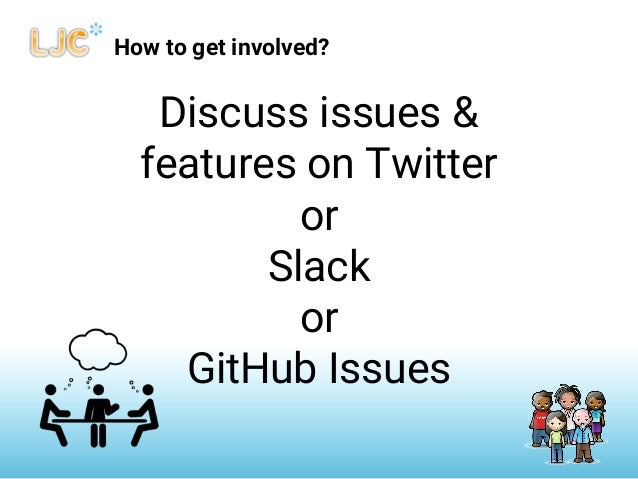 LJC

How to get involved?

Discuss issues & features on Twitter
or
Slack
or
GitHub Issues